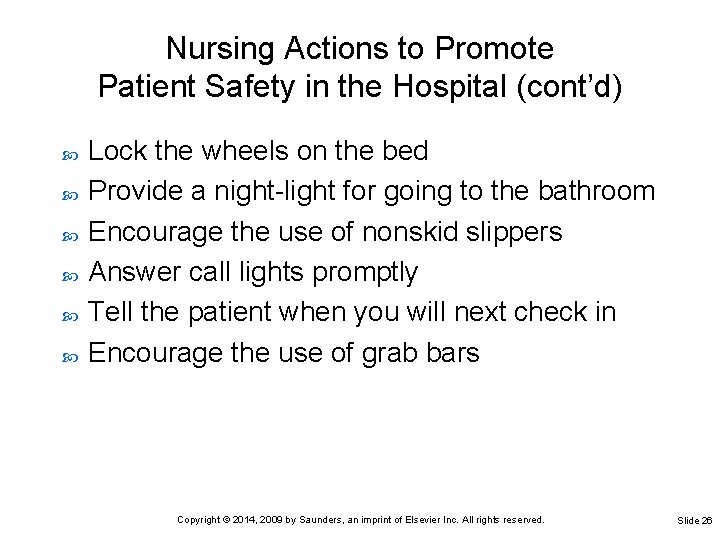 Nursing Actions to Promote Patient Safety in the Hospital (cont'd)

Lock the wheels on the bed

Provide a night-light for going to the bathroom

Encourage the use of nonskid slippers

Answer call lights promptly

Tell the patient when you will next check in

Encourage the use of grab bars

Copyright © 2014, 2009 by Saunders, an imprint of Elsevier Inc. All rights reserved.

Slide 26